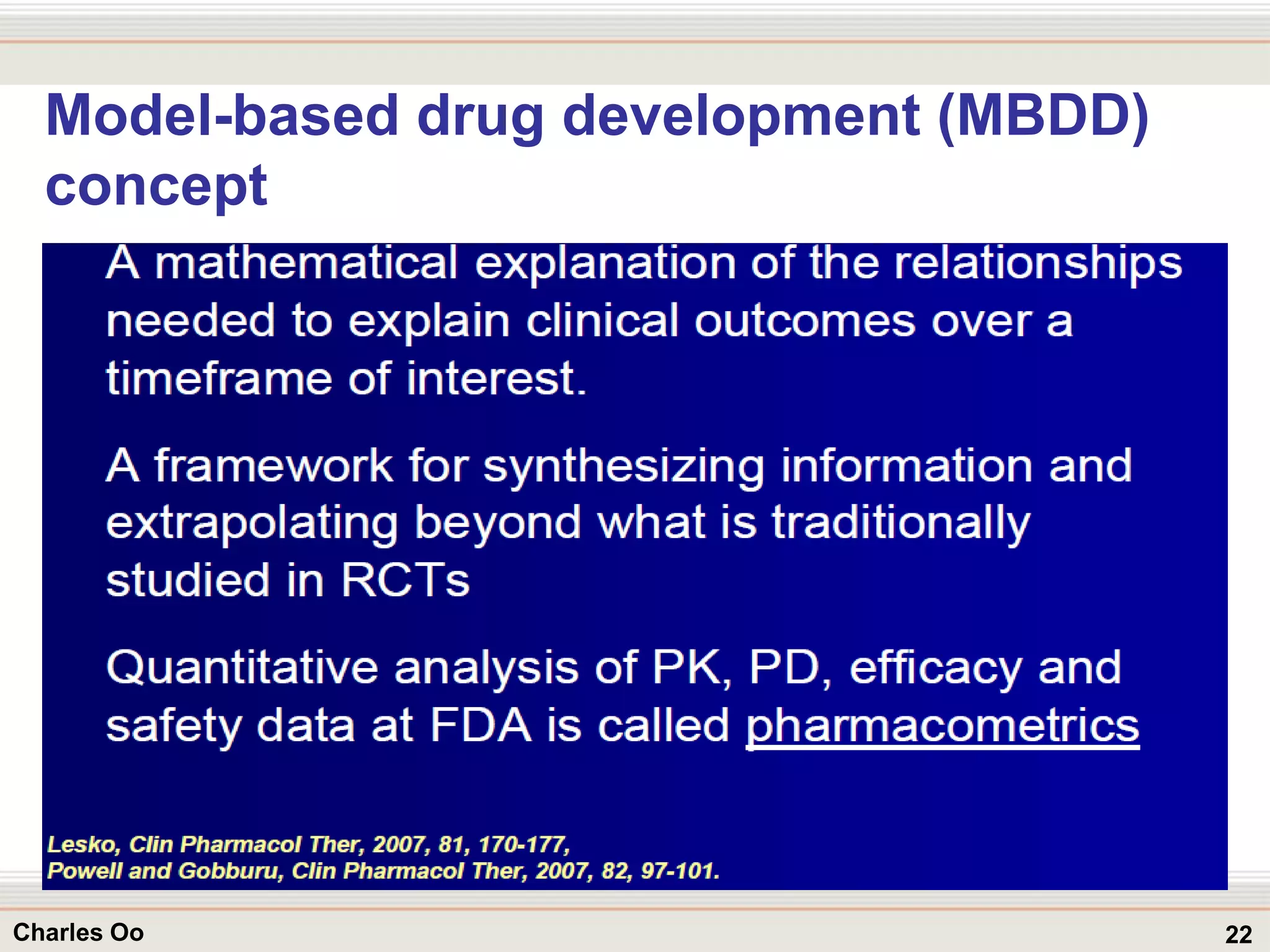 Model-based drug development (MBDD) concept

A mathematical explanation of the relationships needed to explain clinical outcomes over a timeframe of interest.

A framework for synthesizing information and extrapolating beyond what is traditionally studied in RCTs

Quantitative analysis of PK, PD, efficacy and safety data at FDA is called pharmacometrics

Lesko, Clin Pharmacol Ther, 2007, 81, 170-177,
Powell and Gobburu, Clin Pharmacol Ther, 2007, 82, 97-101.

Charles Oo

22